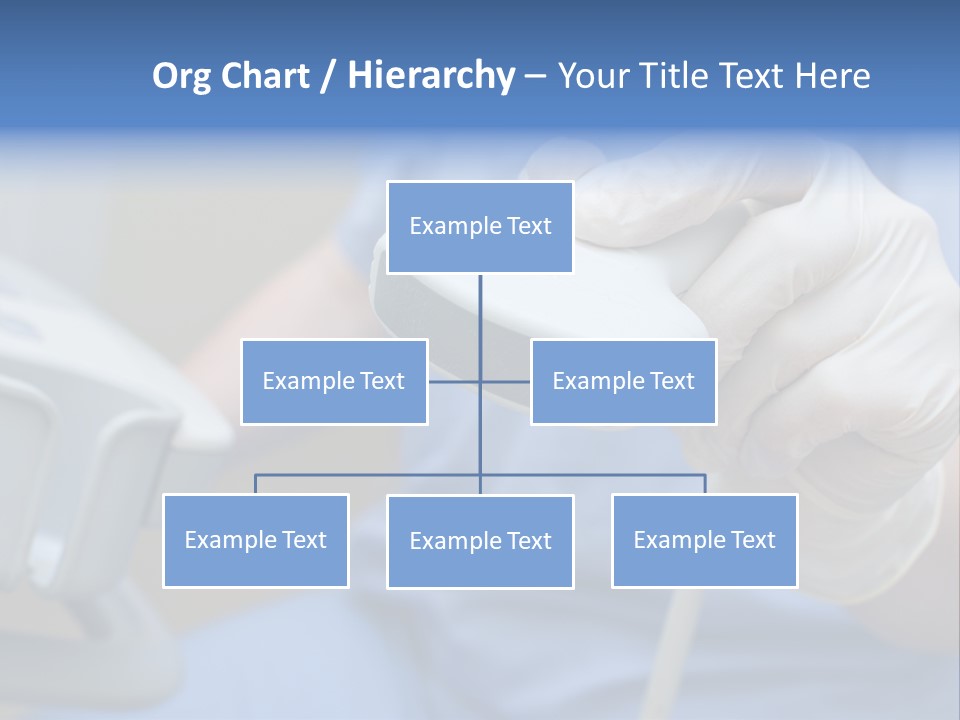 Org Chart / Hierarchy – Your Title Text Here

Example Text

Example Text

Example Text

Example Text

Example Text

Example Text